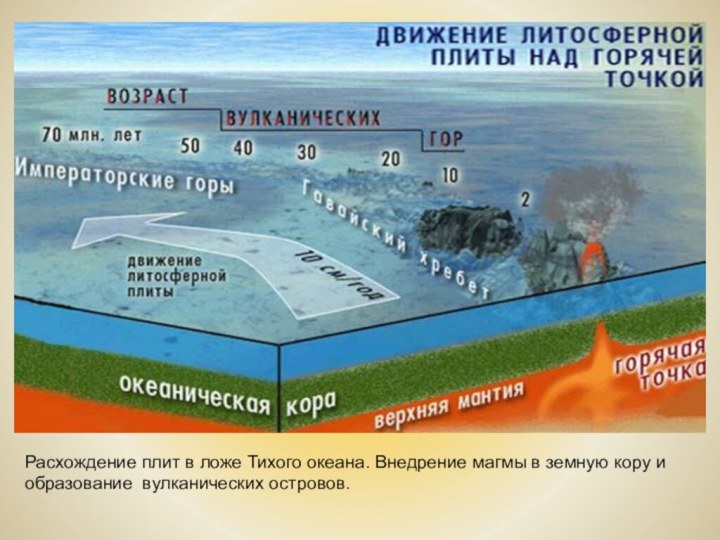 ДВИЖЕНИЕ ЛИТОСФЕРНОЙ ПЛИТЫ НАД ГОРЯЧЕЙ ТОЧКОЙ

ВОЗРАСТ ВУЛКАНИЧЕСКИХ ГОР

70 млн. лет 50 40 30 20 10 2

Императорские горы

Гавайский хребет

движение литосферной плиты

10 см/год

океаническая кора

верхняя мантия

горячая точка

Расхождение плит в ложе Тихого океана. Внедрение магмы в земную кору и образование вулканических островов.